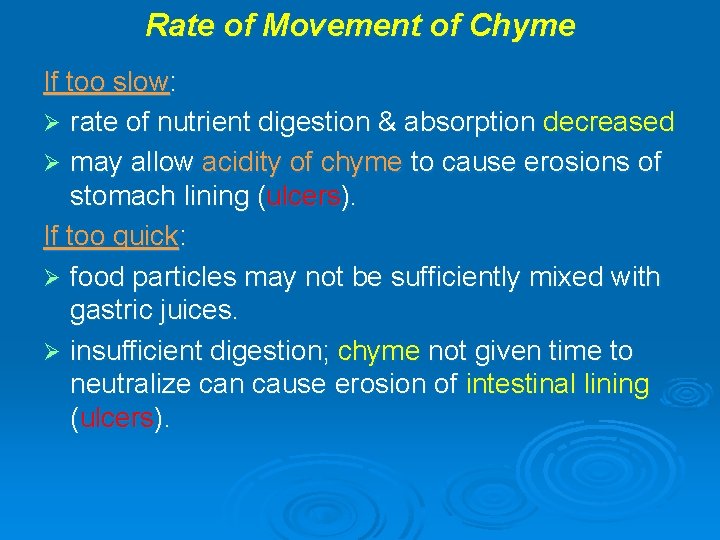 Rate of Movement of Chyme

If too slow:

➢ rate of nutrient digestion & absorption decreased

➢ may allow acidity of chyme to cause erosions of stomach lining (ulcers).

If too quick:

➢ food particles may not be sufficiently mixed with gastric juices.

➢ insufficient digestion; chyme not given time to neutralize can cause erosion of intestinal lining (ulcers).